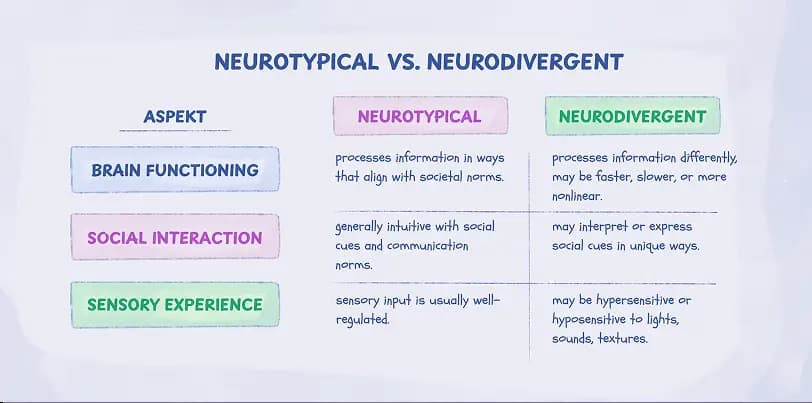 NEUROTYPICAL VS. NEURODIVERGENT

| ASPEKT | NEUROTYPICAL | NEURODIVERGENT |
|---|---|---|
| BRAIN FUNCTIONING | processes information in ways that align with societal norms. | processes information differently, may be faster, slower, or more nonlinear. |
| SOCIAL INTERACTION | generally intuitive with social cues and communication norms. | may interpret or express social cues in unique ways. |
| SENSORY EXPERIENCE | sensory input is usually well-regulated. | may be hypersensitive or hyposensitive to lights, sounds, textures. |